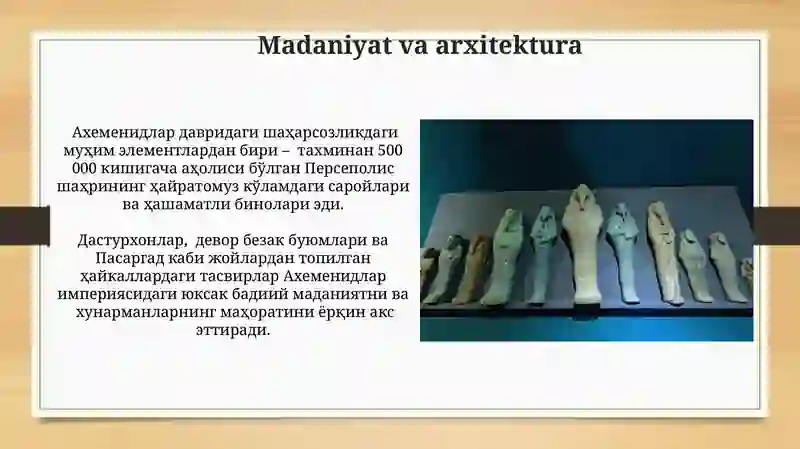 Madaniyat va arxitektura

Ахеменидлар давридаги шаҳарсозликдаги муҳим элементлардан бири – тахминан 500 000 кишигача аҳолиси бўлган Персеполис шаҳрининг ҳайратомуз кўламдаги саройлари ва ҳашаматли бинолари эди.

Дастурхонлар, девор безак буюмлари ва Пасаргад каби жойлардан топилган ҳайкаллардаги тасвирлар Ахеменидлар империясидаги юксак бадиий маданиятни ва хунарманларнинг маҳоратини ёрқин акс эттиради.